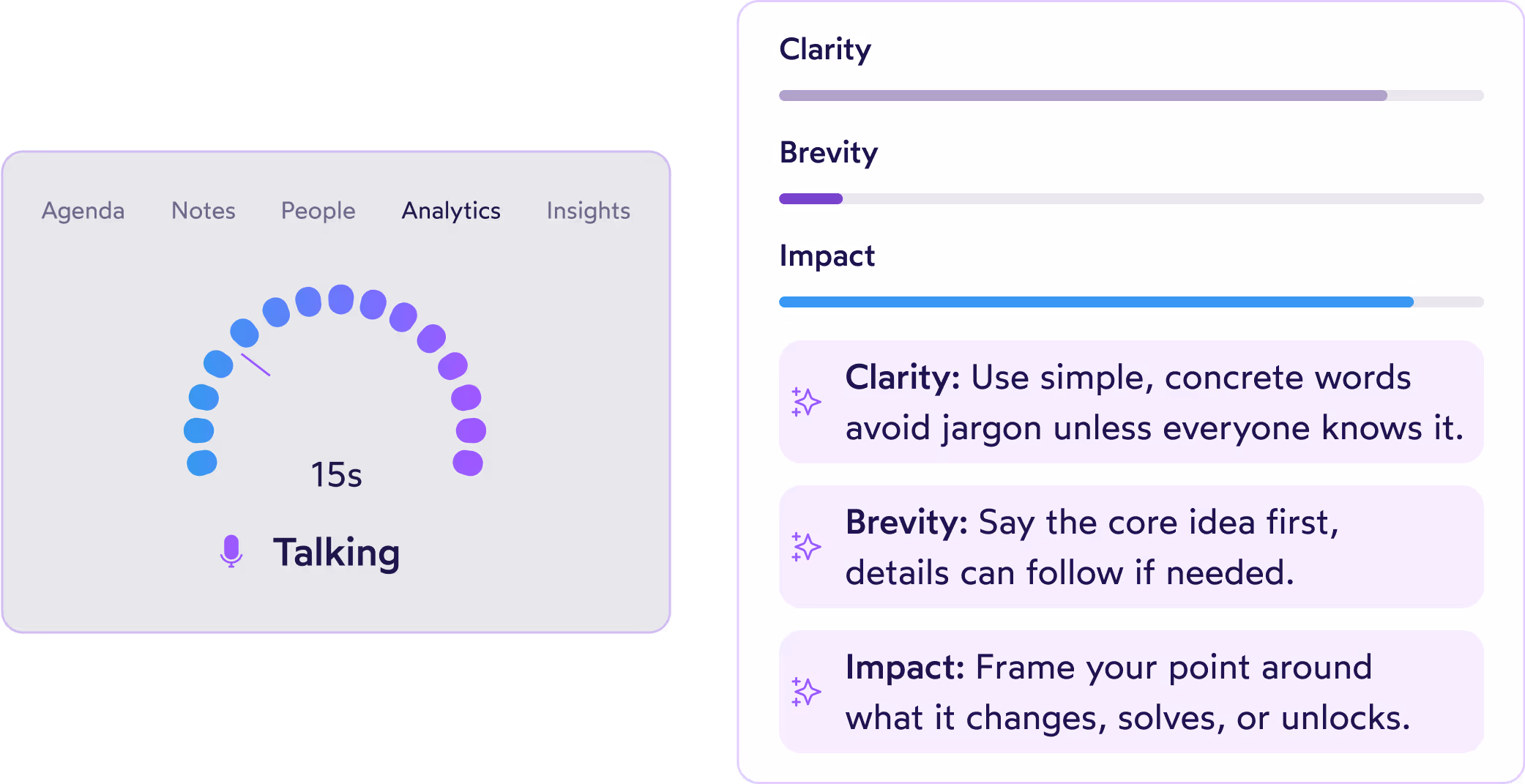 Agenda Notes People Analytics Insights

15s

Talking

Clarity

Brevity

Impact

Clarity: Use simple, concrete words avoid jargon unless everyone knows it.

Brevity: Say the core idea first, details can follow if needed.

Impact: Frame your point around what it changes, solves, or unlocks.